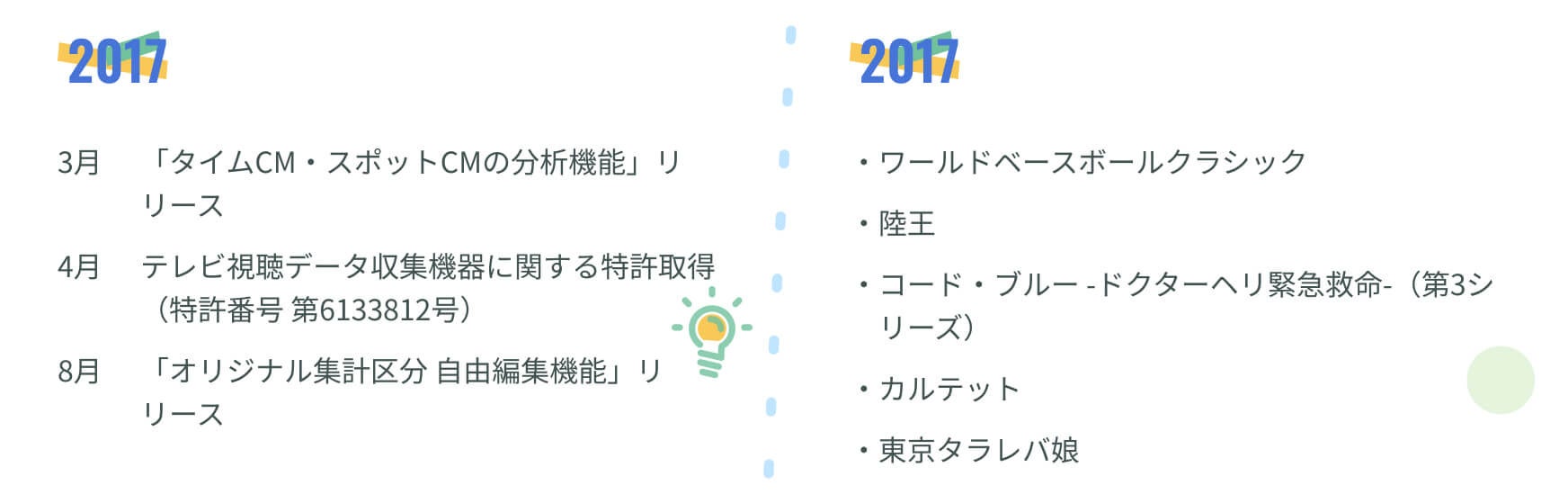 2017

3月 「タイムCM・スポットCMの分析機能」リリース

4月 テレビ視聴データ収集機器に関する特許取得（特許番号 第6133812号）

8月 「オリジナル集計区分 自由編集機能」リリース

2017

・ワールドベースボールクラシック

・陸王

・コード・ブルー -ドクターヘリ緊急救命-（第3シリーズ）

・カルテット

・東京タラレバ娘